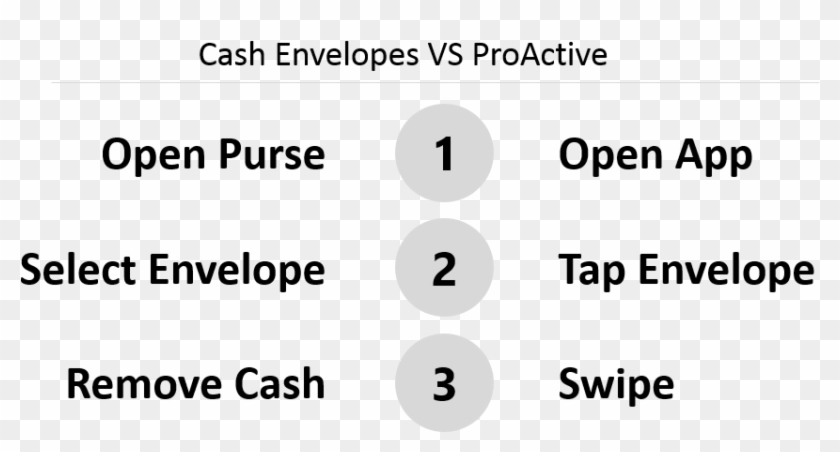 Cash Envelopes VS ProActive

Open Purse 1 Open App

Select Envelope 2 Tap Envelope

Remove Cash 3 Swipe